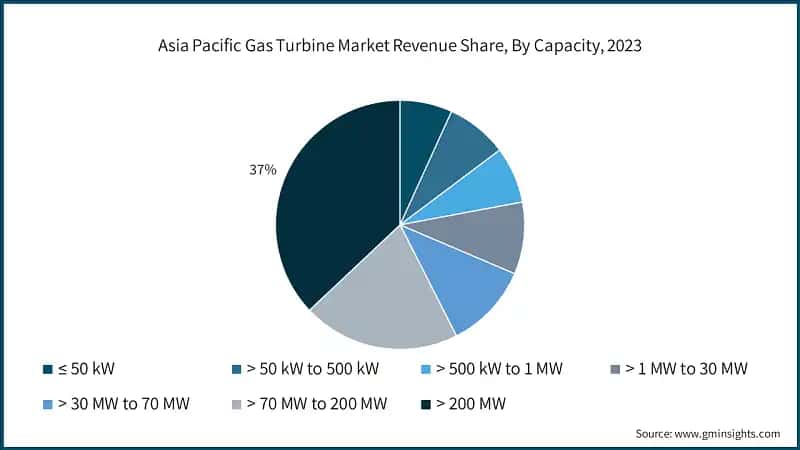 Asia Pacific Gas Turbine Market Revenue Share, By Capacity, 2023

37%

≤ 50 kW
> 50 kW to 500 kW
> 500 kW to 1 MW
> 1 MW to 30 MW
> 30 MW to 70 MW
> 70 MW to 200 MW
> 200 MW

Source: www.gminsights.com